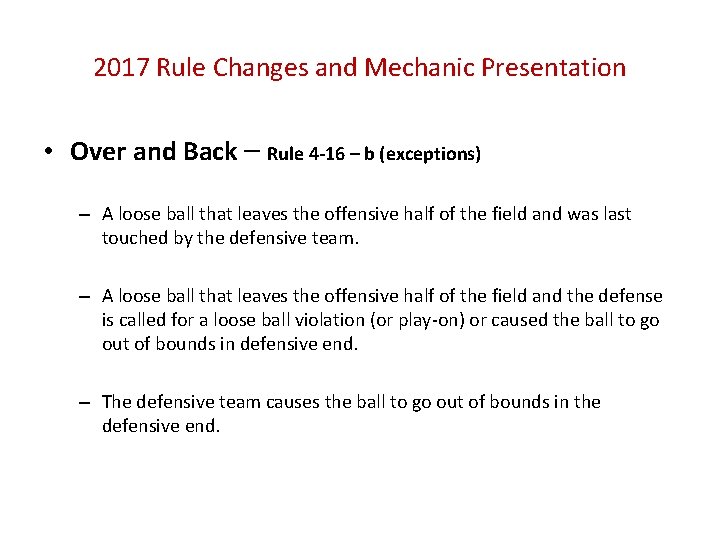 2017 Rule Changes and Mechanic Presentation

• Over and Back – Rule 4-16 – b (exceptions)

– A loose ball that leaves the offensive half of the field and was last touched by the defensive team.

– A loose ball that leaves the offensive half of the field and the defense is called for a loose ball violation (or play-on) or caused the ball to go out of bounds in defensive end.

– The defensive team causes the ball to go out of bounds in the defensive end.